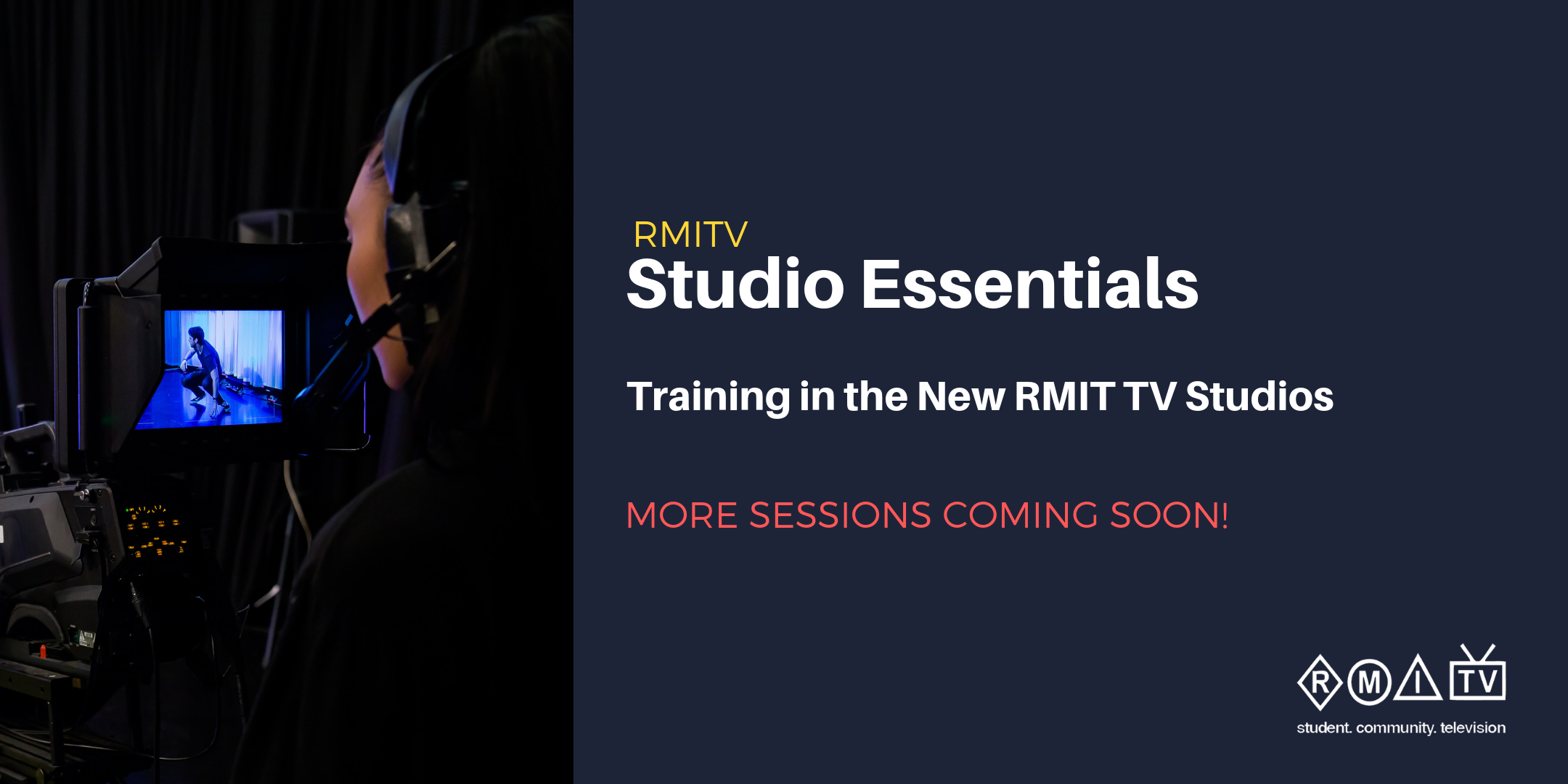 RMITV
Studio Essentials

Training in the New RMIT TV Studios

MORE SESSIONS COMING SOON!

RMITV
student. community. television